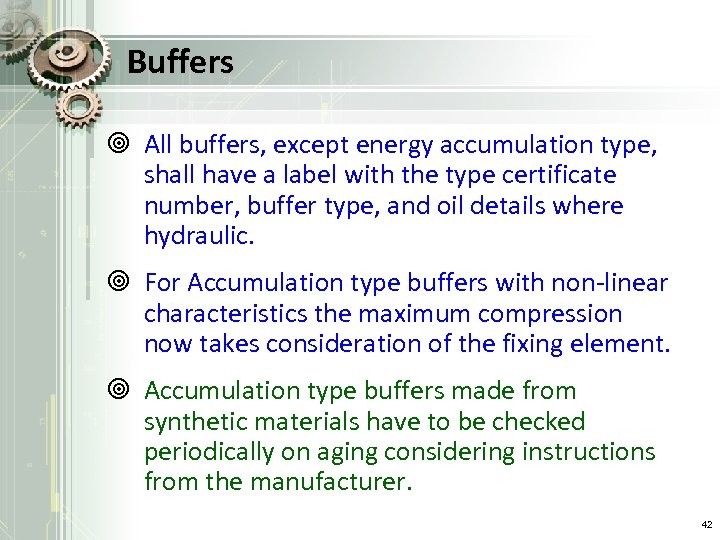 Buffers

All buffers, except energy accumulation type, shall have a label with the type certificate number, buffer type, and oil details where hydraulic.

For Accumulation type buffers with non-linear characteristics the maximum compression now takes consideration of the fixing element.

Accumulation type buffers made from synthetic materials have to be checked periodically on aging considering instructions from the manufacturer.

42